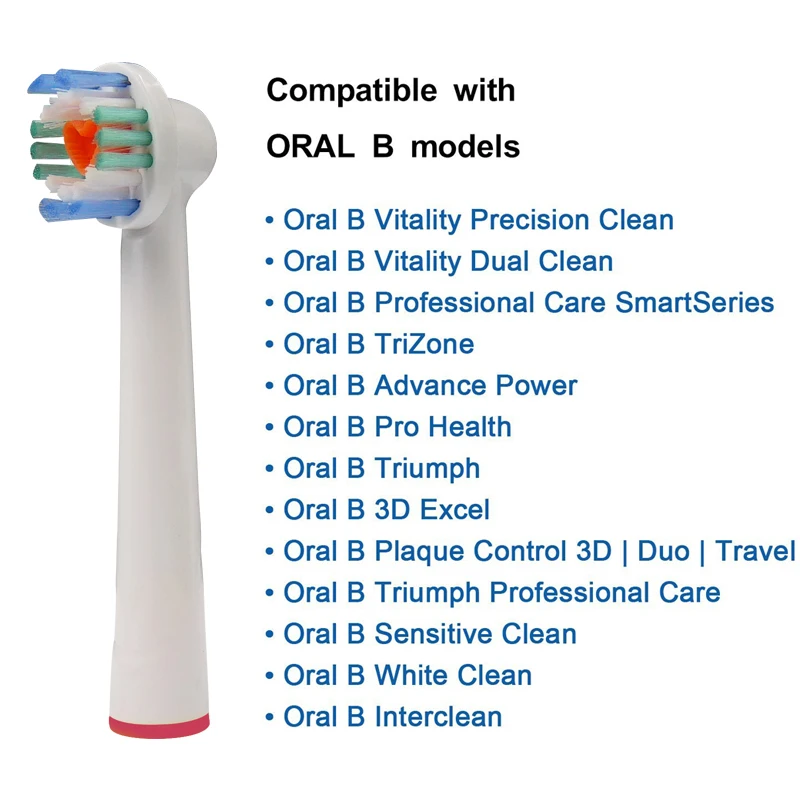 Compatible with
ORAL B models

• Oral B Vitality Precision Clean
• Oral B Vitality Dual Clean
• Oral B Professional Care SmartSeries
• Oral B TriZone
• Oral B Advance Power
• Oral B Pro Health
• Oral B Triumph
• Oral B 3D Excel
• Oral B Plaque Control 3D | Duo | Travel
• Oral B Triumph Professional Care
• Oral B Sensitive Clean
• Oral B White Clean
• Oral B Interclean